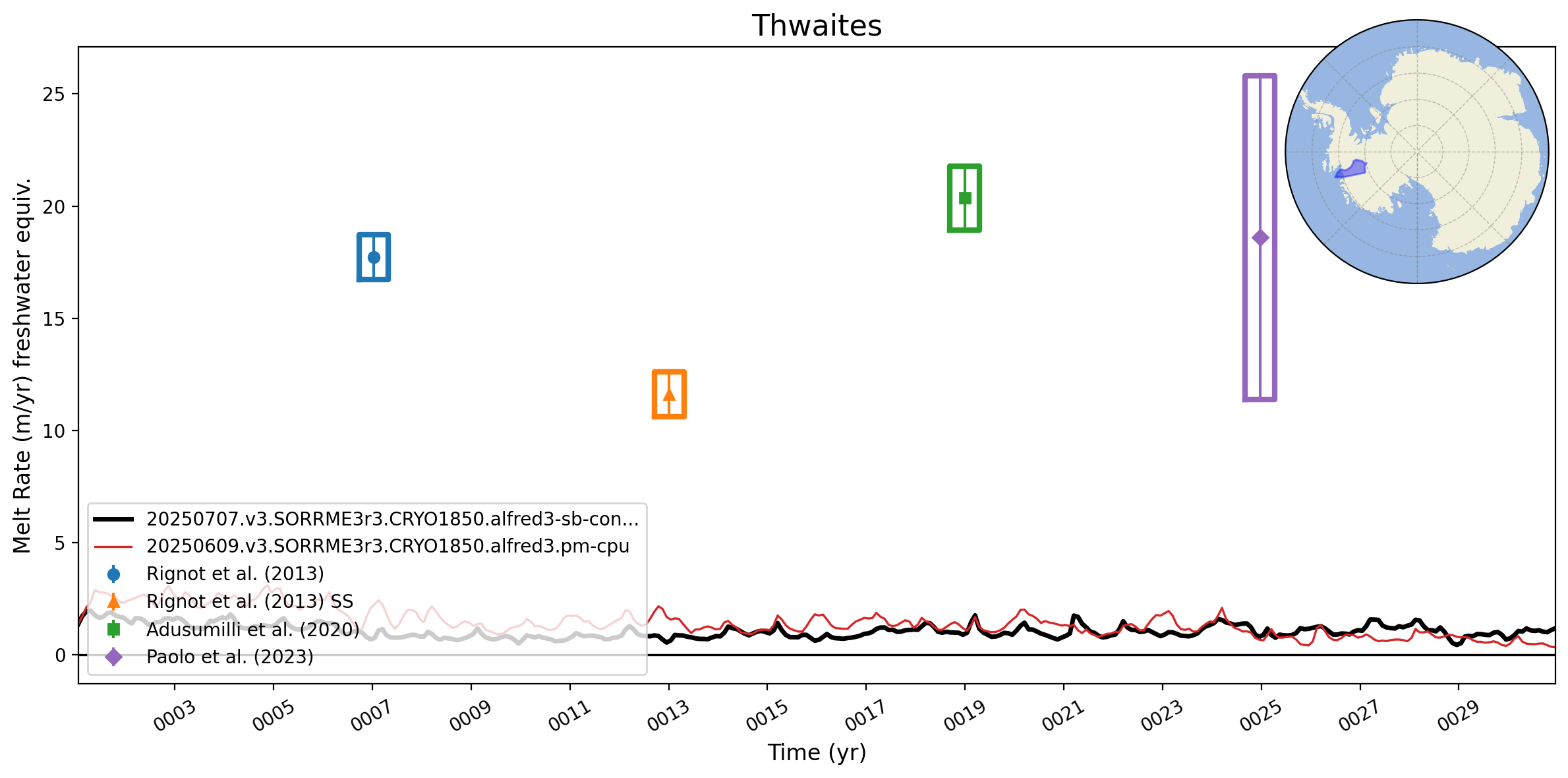 Thwaites

Melt Rate (m/yr) freshwater equiv.

25
20
15
10
5
0

20250707.v3.SORRME3r3.CRYO1850.alfred3-sb-con...
20250609.v3.SORRME3r3.CRYO1850.alfred3.pm-cpu
Rignot et al. (2013)
Rignot et al. (2013) SS
Adusumilli et al. (2020)
Paolo et al. (2023)

0003 0005 0007 0009 0011 0013 0015 0017 0019 0021 0023 0025 0027 0029

Time (yr)